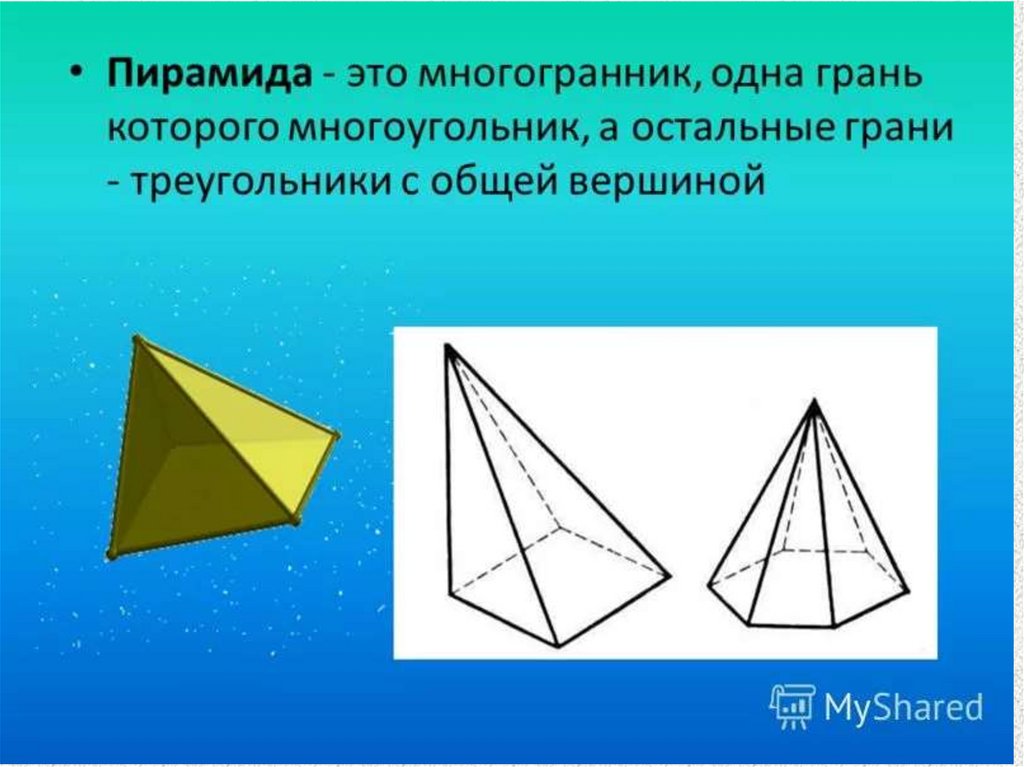 • Пирамида - это многогранник, одна грань которого многоугольник, а остальные грани - треугольники с общей вершиной

MyShared